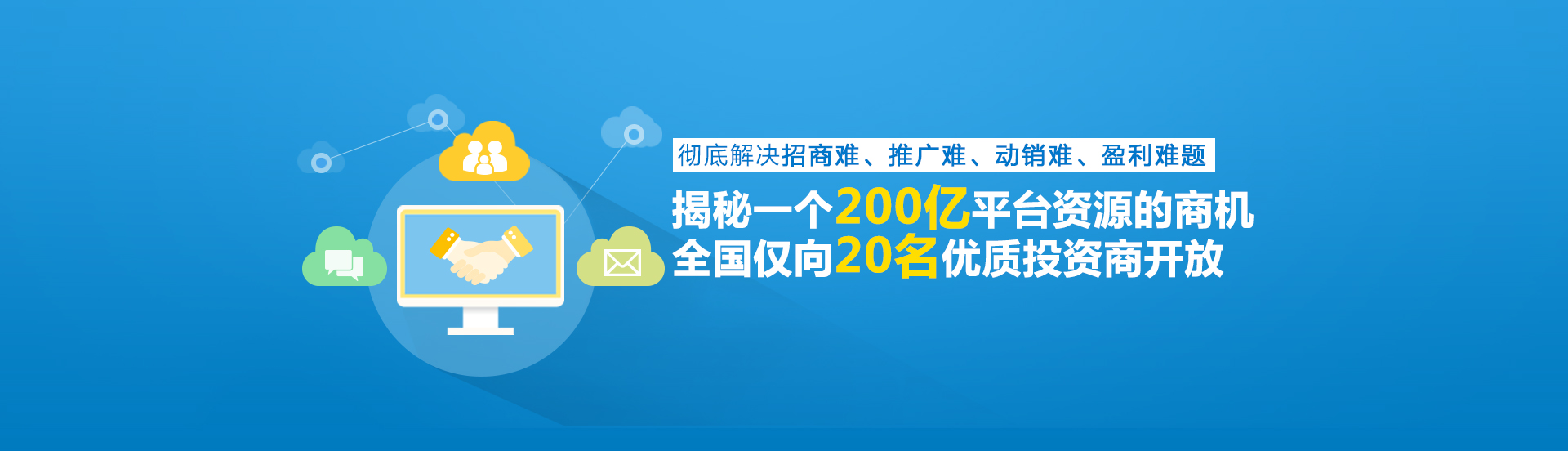 彻底解决招商难、推广难、动销难、盈利难题

揭秘一个200亿平台资源的商机
全国仅向20名优质投资商开放